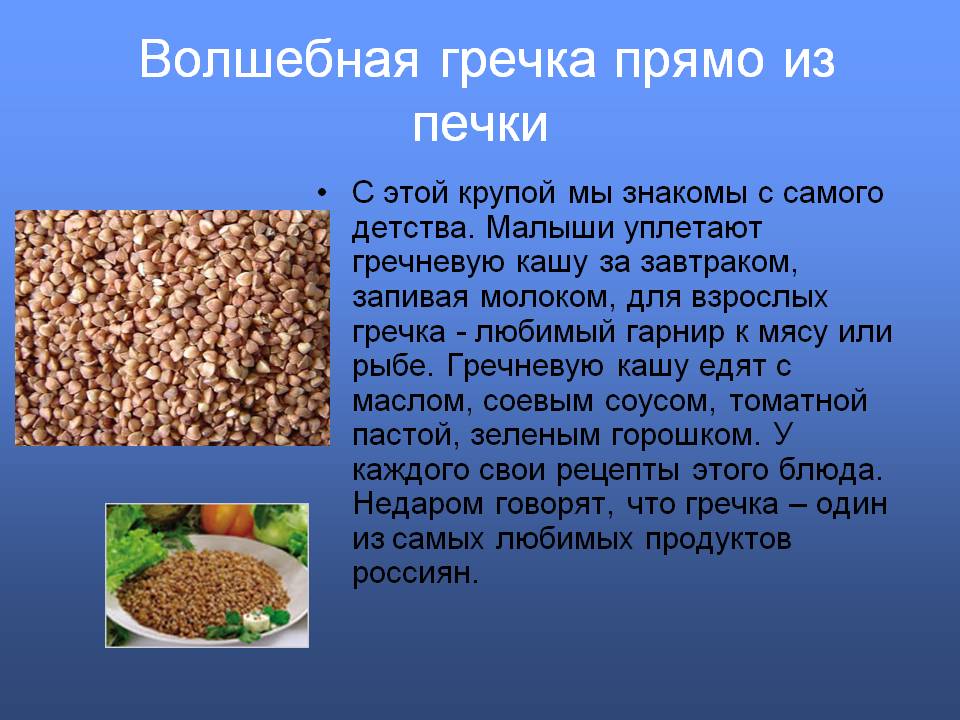 Волшебная гречка прямо из печки

• С этой крупой мы знакомы с самого детства. Малыши уплетают гречневую кашу за завтраком, запивая молоком, для взрослых гречка - любимый гарнир к мясу или рыбе. Гречневую кашу едят с маслом, соевым соусом, томатной пастой, зеленым горошком. У каждого свои рецепты этого блюда. Недаром говорят, что гречка – один из самых любимых продуктов россиян.